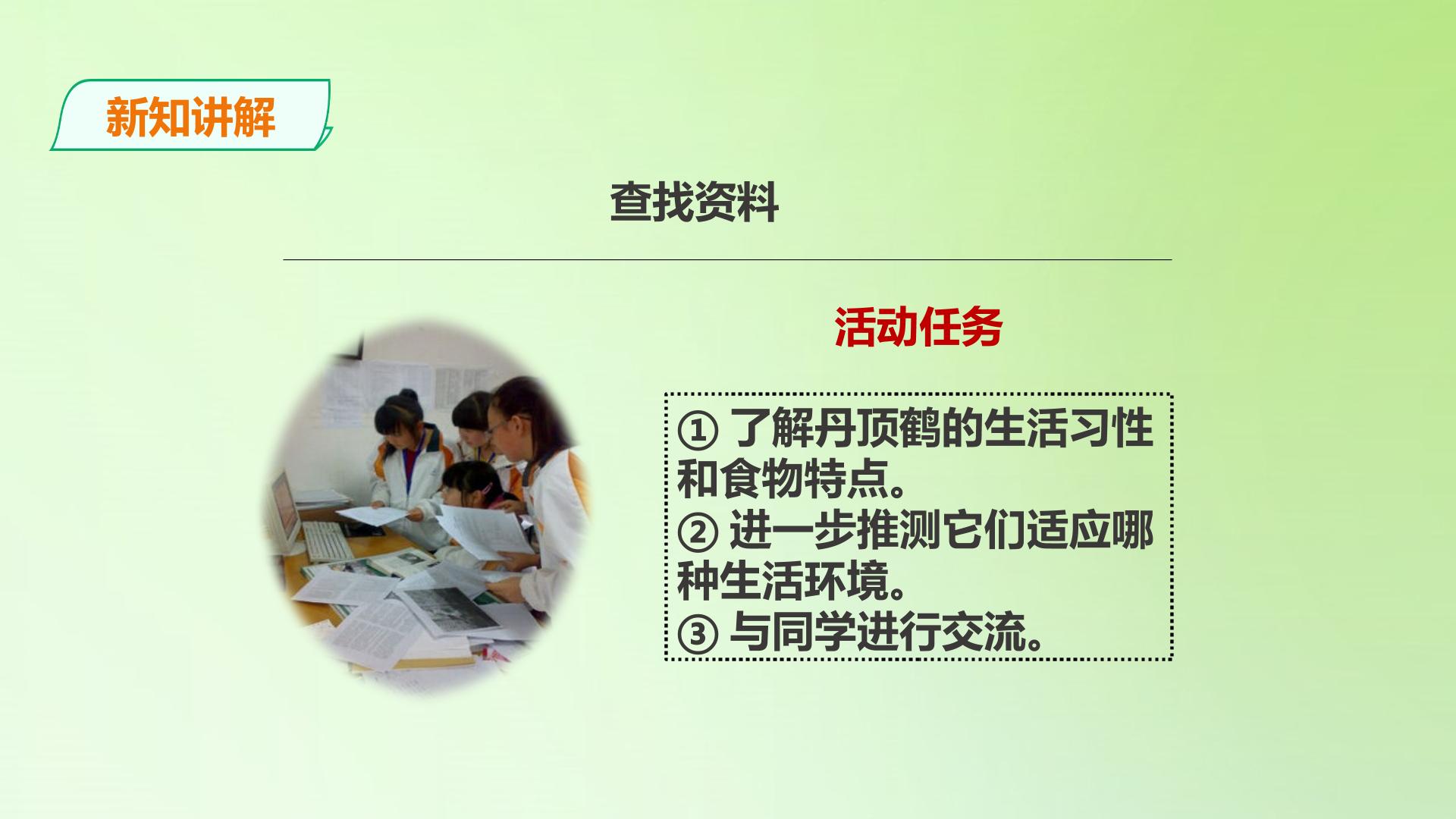 新知讲解

查找资料

活动任务

①了解丹顶鹤的生活习性和食物特点。
②进一步推测它们适应哪种生活环境。
③与同学进行交流。